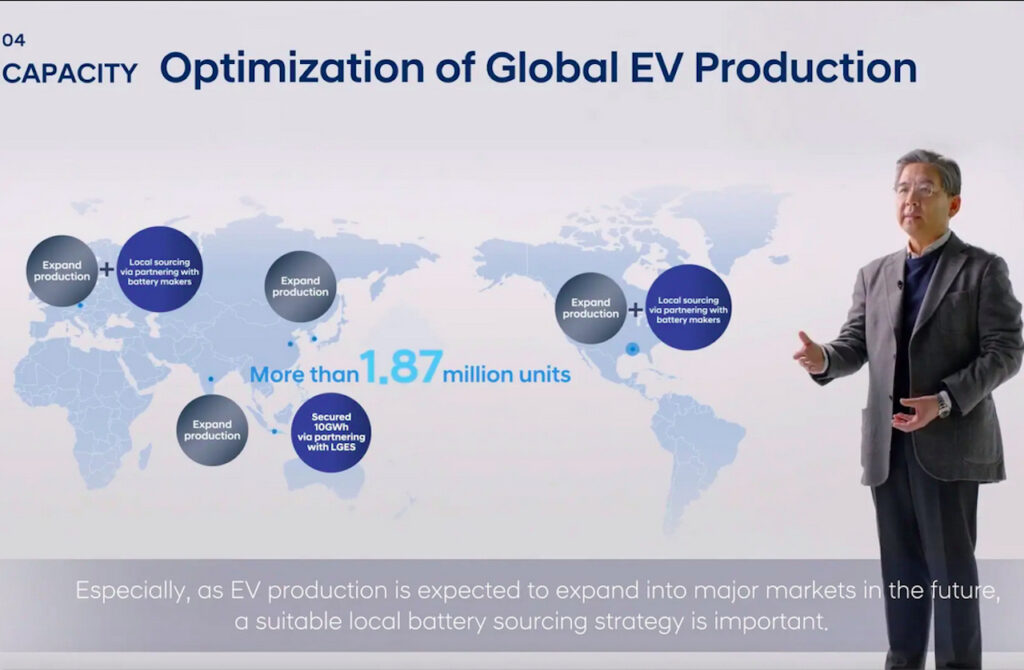 04
CAPACITY Optimization of Global EV Production

Expand production + Local sourcing via partnering with battery makers

Expand production

Expand production + Local sourcing via partnering with battery makers

More than 1.87 million units

Expand production

Secured 10GWh via partnering with LGES

Especially, as EV production is expected to expand into major markets in the future, a suitable local battery sourcing strategy is important.